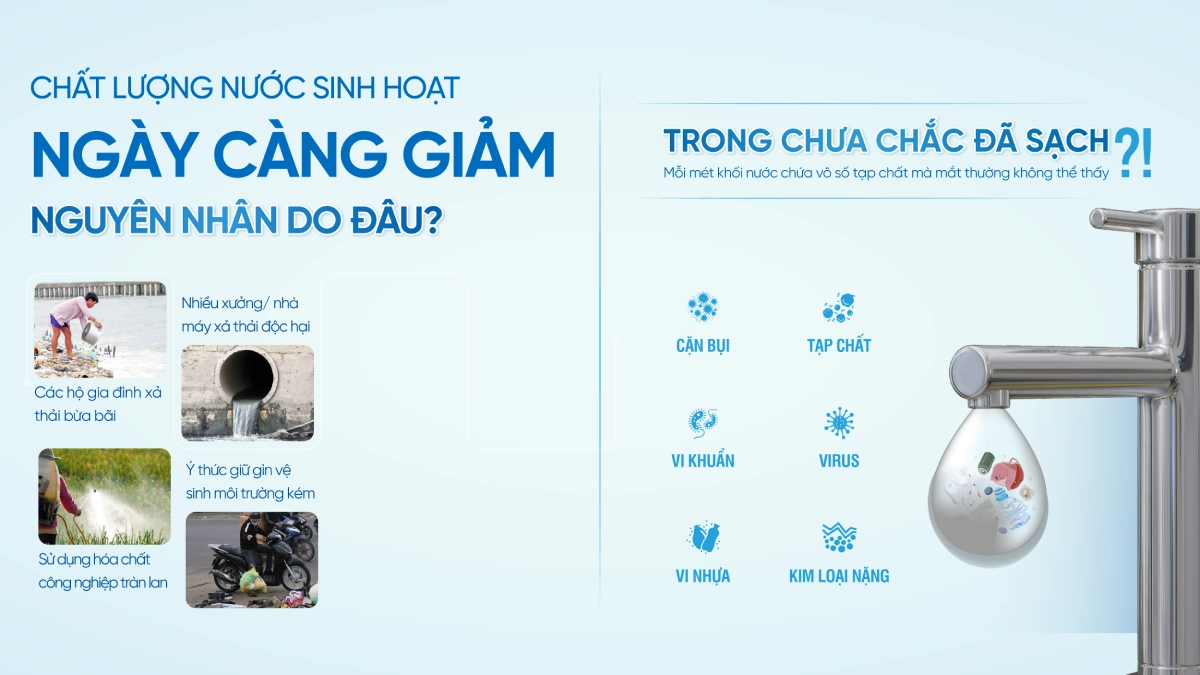 CHẤT LƯỢNG NƯỚC SINH HOẠT
NGÀY CÀNG GIẢM
NGUYÊN NHÂN DO ĐÂU?

Các hộ gia đình xả thải bừa bãi

Nhiều xưởng/ nhà máy xả thải độc hại

Sử dụng hóa chất công nghiệp tràn lan

Ý thức giữ gìn vệ sinh môi trường kém

TRONG CHƯA CHẮC ĐÃ SẠCH ?!
Mỗi mét khối nước chứa vô số tạp chất mà mắt thường không thể thấy

CẶN BỤI
TẠP CHẤT
VI KHUẨN
VIRUS
VI NHỰA
KIM LOẠI NẶNG